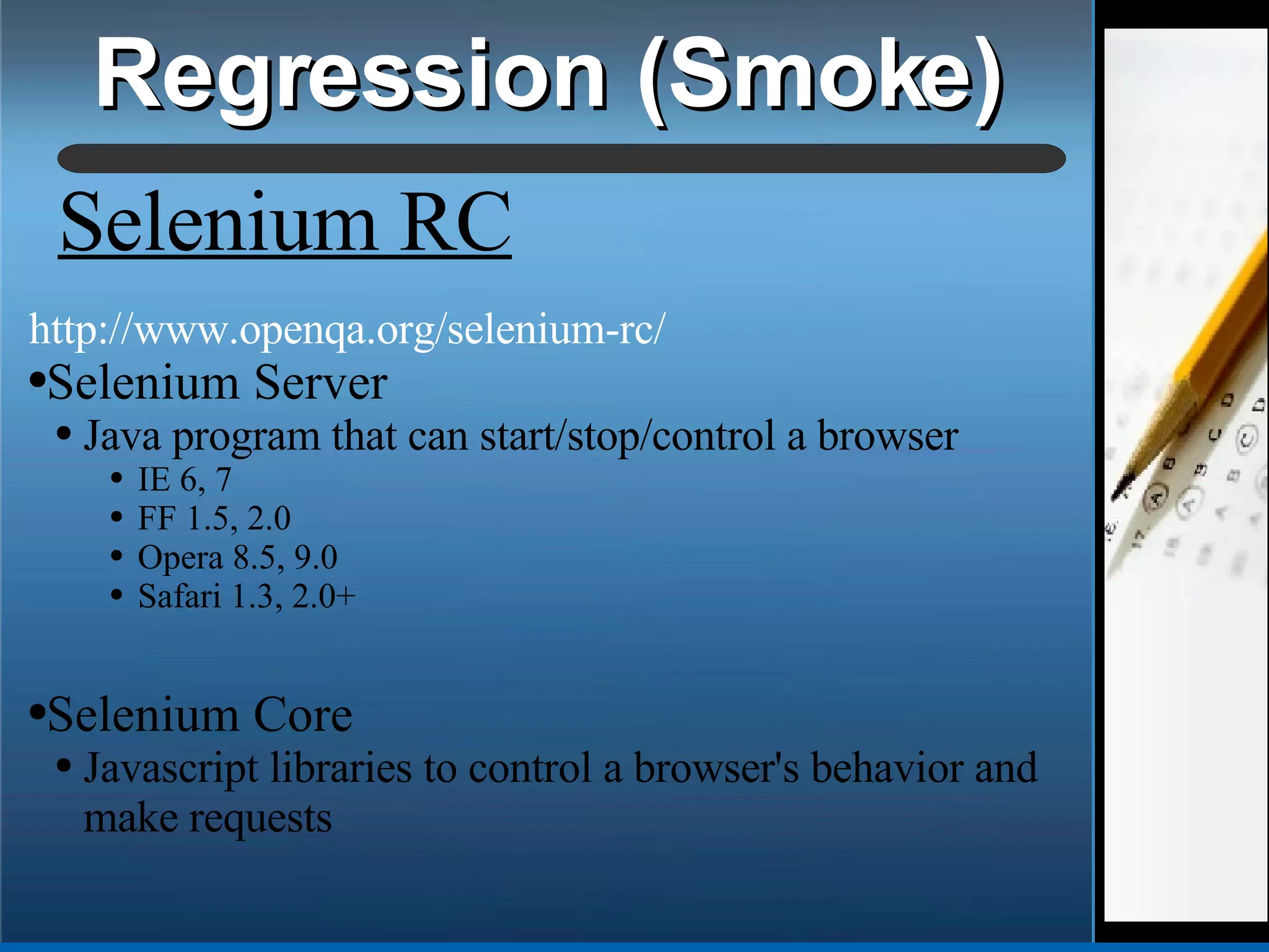 Regression (Smoke)

Selenium RC

http://www.openqa.org/selenium-rc/
•Selenium Server
• Java program that can start/stop/control a browser
• IE 6, 7
• FF 1.5, 2.0
• Opera 8.5, 9.0
• Safari 1.3, 2.0+

•Selenium Core
• Javascript libraries to control a browser's behavior and make requests